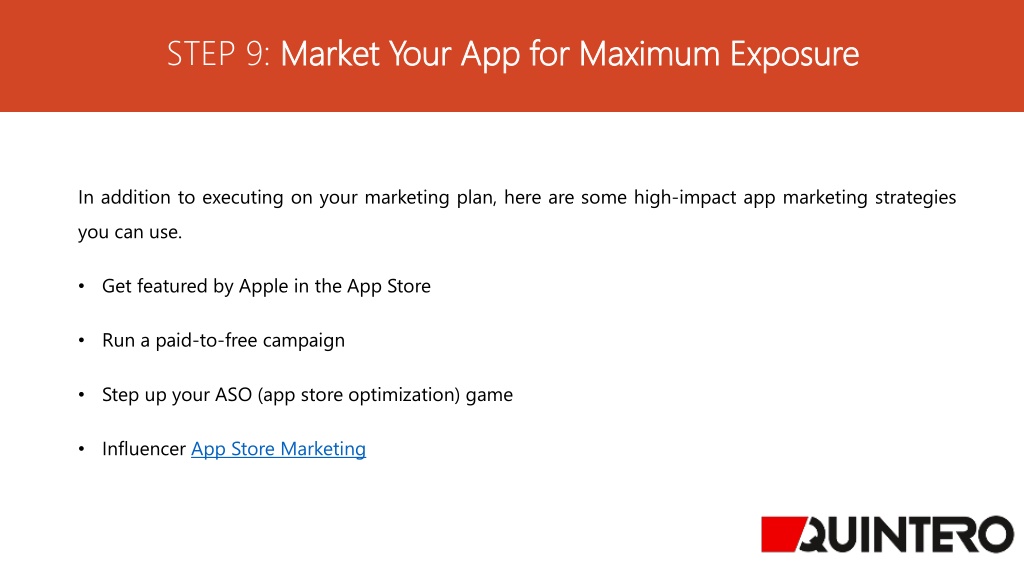 STEP 9: Market Your App for Maximum Exposure

In addition to executing on your marketing plan, here are some high-impact app marketing strategies you can use.

• Get featured by Apple in the App Store

• Run a paid-to-free campaign

• Step up your ASO (app store optimization) game

• Influencer App Store Marketing

QUINTERO